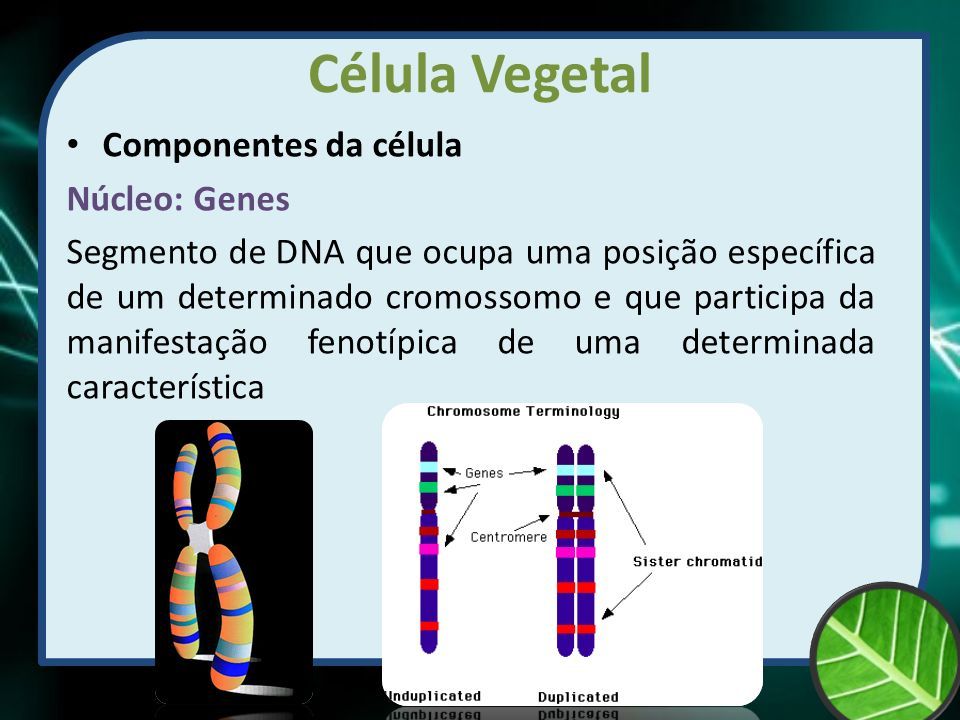 Célula Vegetal

• Componentes da célula

Núcleo: Genes

Segmento de DNA que ocupa uma posição específica de um determinado cromossomo e que participa da manifestação fenotípica de uma determinada característica

Chromosome Terminology

Genes

Centromere

Sister chromatid

Unduplicated

Duplicated